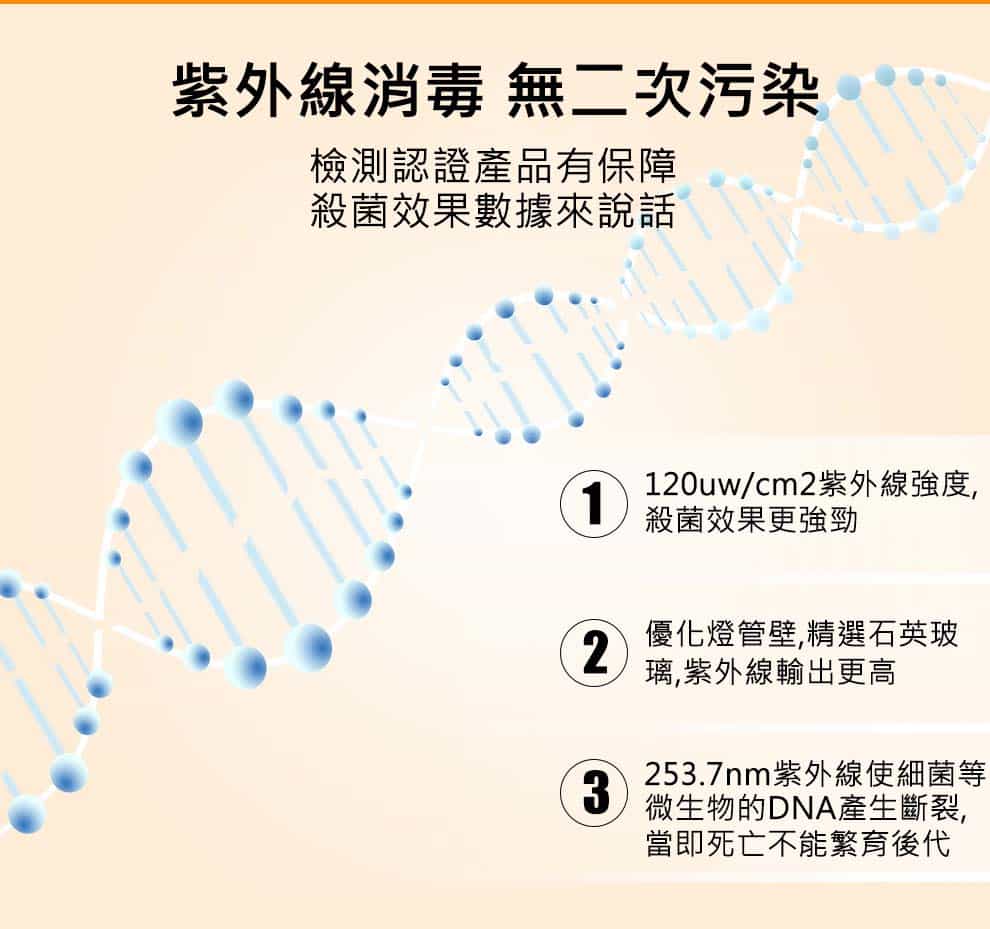 紫外線消毒 無二次污染

檢測認證產品有保障
殺菌效果數據來說話

1 120uw/cm2紫外線強度,殺菌效果更強勁

2 優化燈管壁,精選石英玻璃,紫外線輸出更高

3 253.7nm紫外線使細菌等微生物的DNA產生斷裂,當即死亡不能繁育後代